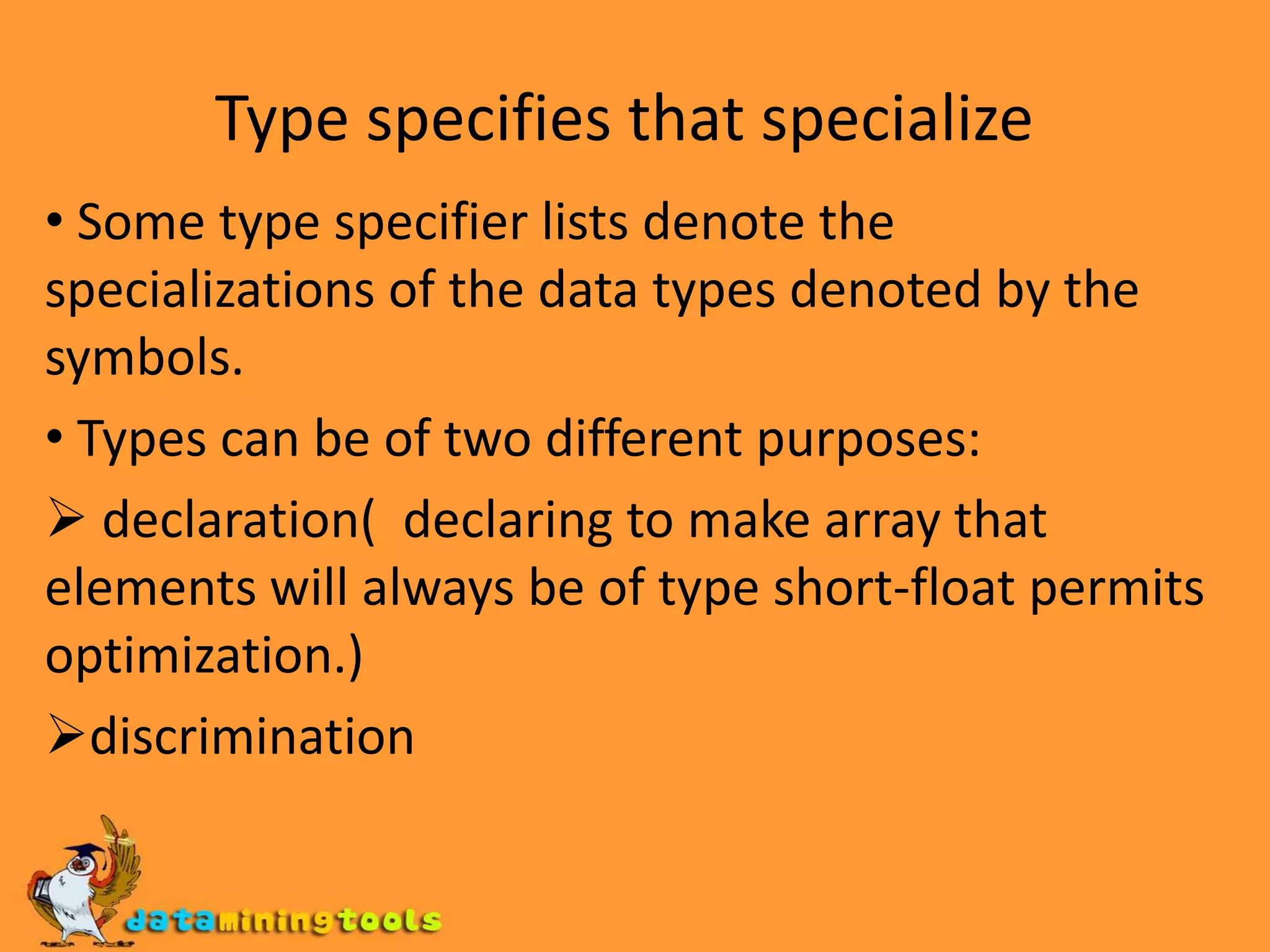 Type specifies that specialize

• Some type specifier lists denote the specializations of the data types denoted by the symbols.

• Types can be of two different purposes:

➢ declaration( declaring to make array that elements will always be of type short-float permits optimization.)

➢discrimination

dataminingtools